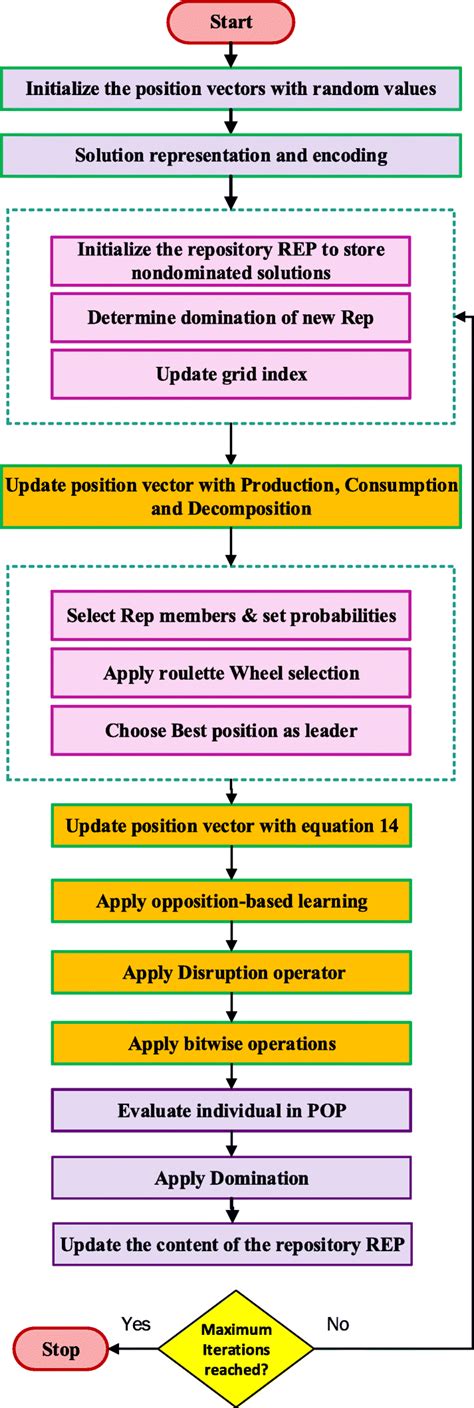 Start

Initialize the position vectors with random values

Solution representation and encoding

Initialize the repository REP to store nondominated solutions

Determine domination of new Rep

Update grid index

Update position vector with Production, Consumption and Decomposition

Select Rep members & set probabilities

Apply roulette Wheel selection

Choose Best position as leader

Update position vector with equation 14

Apply opposition-based learning

Apply Disruption operator

Apply bitwise operations

Evaluate individual in POP

Apply Domination

Update the content of the repository REP

Maximum Iterations reached?

Yes

No

Stop